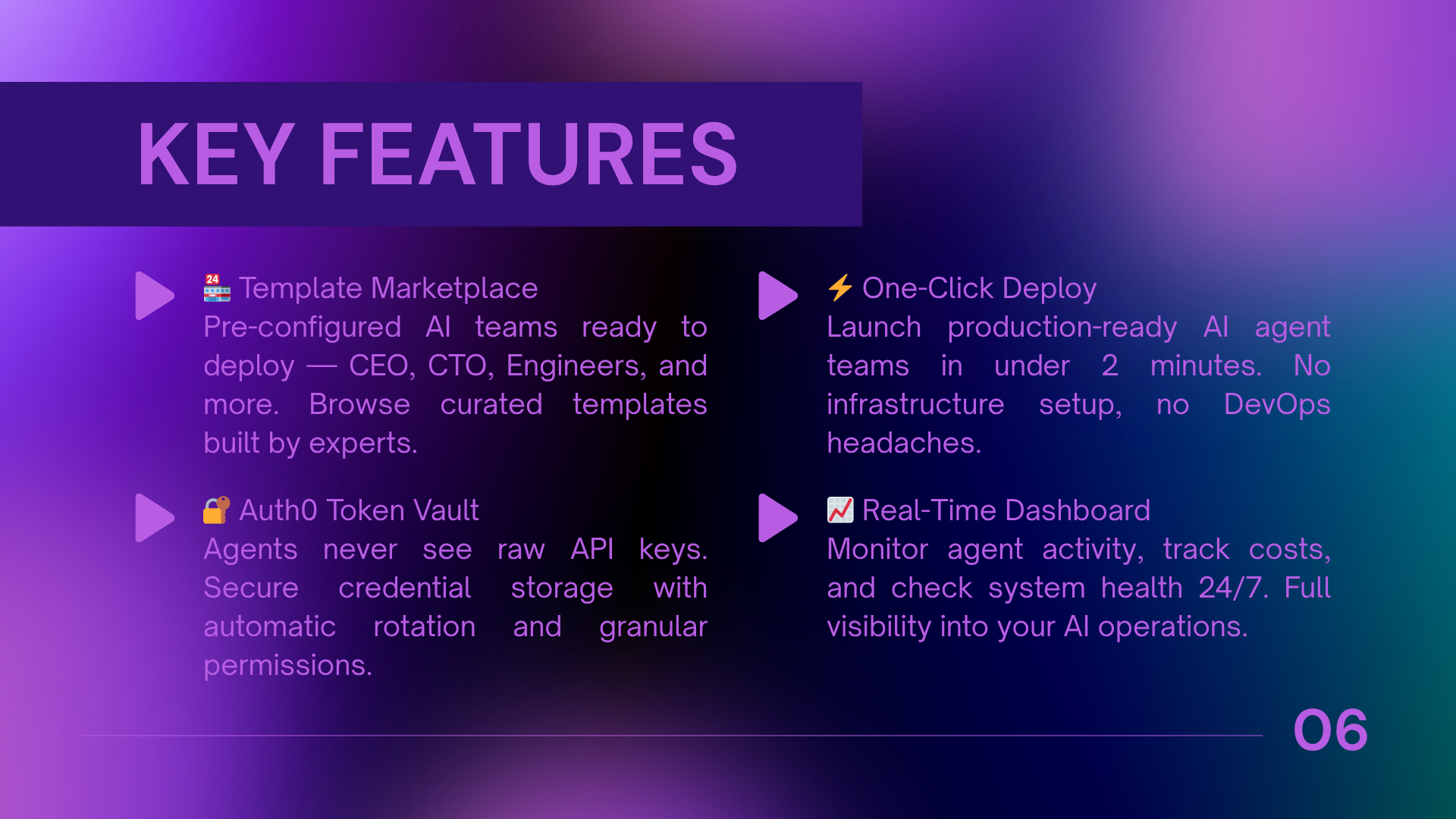 KEY FEATURES

🏪 Template Marketplace
Pre-configured AI teams ready to deploy — CEO, CTO, Engineers, and more. Browse curated templates built by experts.

🔐 Auth0 Token Vault
Agents never see raw API keys. Secure credential storage with automatic rotation and granular permissions.

⚡ One-Click Deploy
Launch production-ready AI agent teams in under 2 minutes. No infrastructure setup, no DevOps headaches.

📈 Real-Time Dashboard
Monitor agent activity, track costs, and check system health 24/7. Full visibility into your AI operations.

06